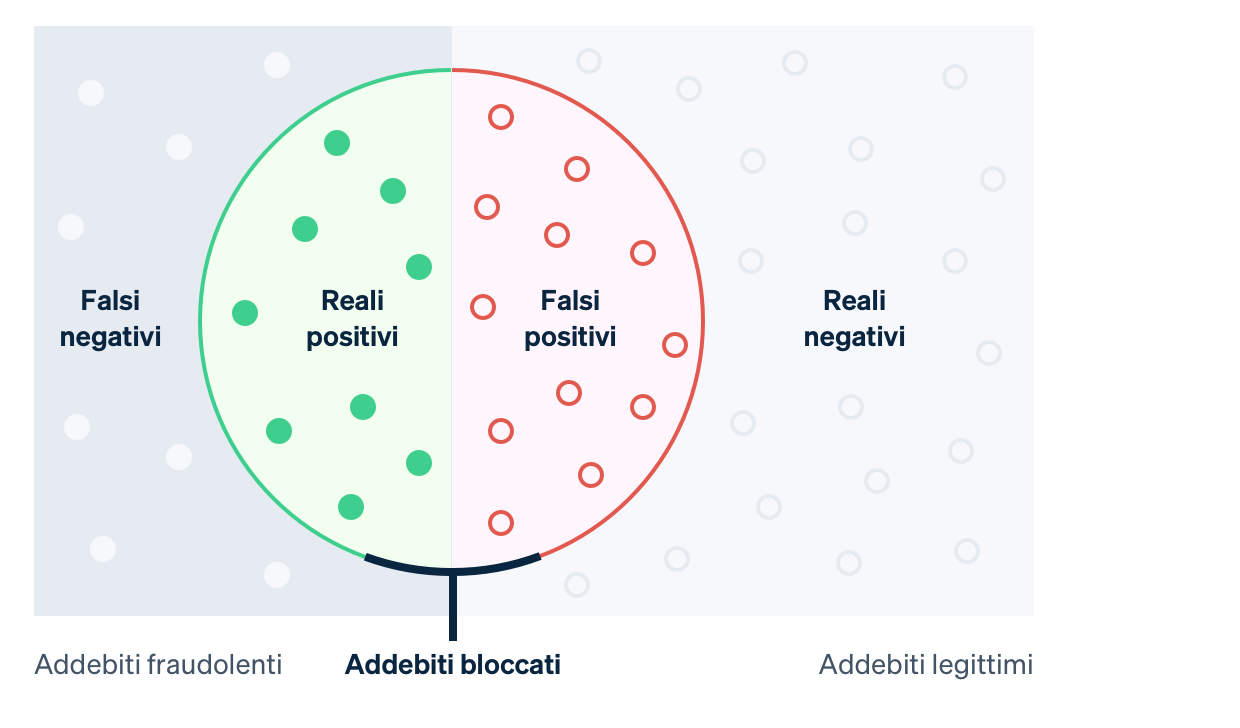 Falsi negativi

Reali positivi

Falsi positivi

Reali negativi

Addebiti fraudolenti

Addebiti bloccati

Addebiti legittimi